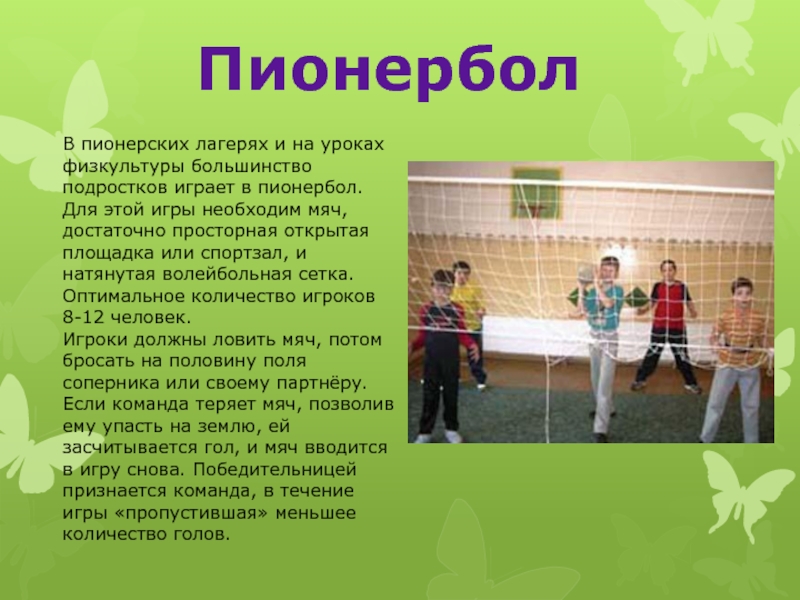 Пионербол

В пионерских лагерях и на уроках физкультуры большинство подростков играет в пионербол. Для этой игры необходим мяч, достаточно просторная открытая площадка или спортзал, и натянутая волейбольная сетка. Оптимальное количество игроков 8-12 человек.
Игроки должны ловить мяч, потом бросать на половину поля соперника или своему партнёру. Если команда теряет мяч, позволив ему упасть на землю, ей засчитывается гол, и мяч вводится в игру снова. Победительницей признается команда, в течение игры «пропустившая» меньшее количество голов.